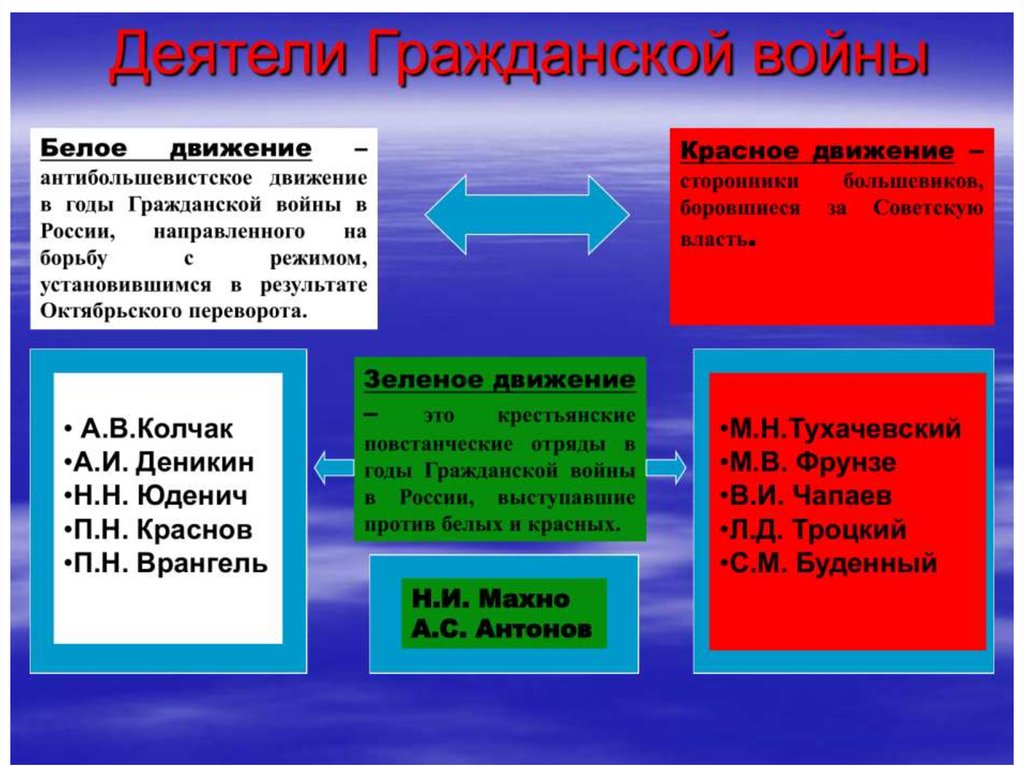 Деятели Гражданской войны

Белое движение – антибольшевистское движение в годы Гражданской войны в России, направленного на борьбу с режимом, установившимся в результате Октябрьского переворота.

Красное движение – сторонники большевиков, боровшиеся за Советскую власть.

• А.В.Колчак
•А.И. Деникин
•Н.Н. Юденич
•П.Н. Краснов
•П.Н. Врангель

Зеленое движение – это крестьянские повстанческие отряды в годы Гражданской войны в России, выступавшие против белых и красных.

Н.И. Махно
А.С. Антонов

•М.Н.Тухачевский
•М.В. Фрунзе
•В.И. Чапаев
•Л.Д. Троцкий
•С.М. Буденный